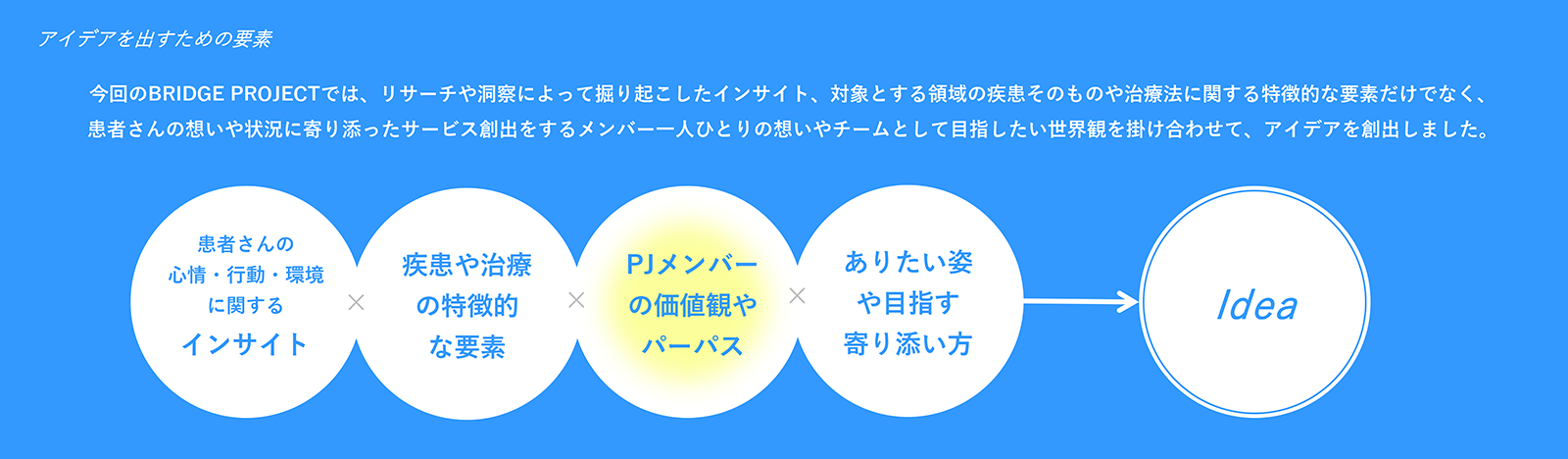 アイデアを出すための要素

今回のBRIDGE PROJECTでは、リサーチや洞察によって掘り起こしたインサイト、対象とする領域の疾患そのものや治療法に関する特徴的な要素だけでなく、患者さんの想いや状況に寄り添ったサービス創出をするメンバー一人ひとりの想いやチームとして目指したい世界観を掛け合わせて、アイデアを創出しました。

患者さんの心情・行動・環境に関するインサイト

×

疾患や治療の特徴的な要素

×

PJメンバーの価値観やパーパス

×

ありたい姿や目指す寄り添い方

Idea